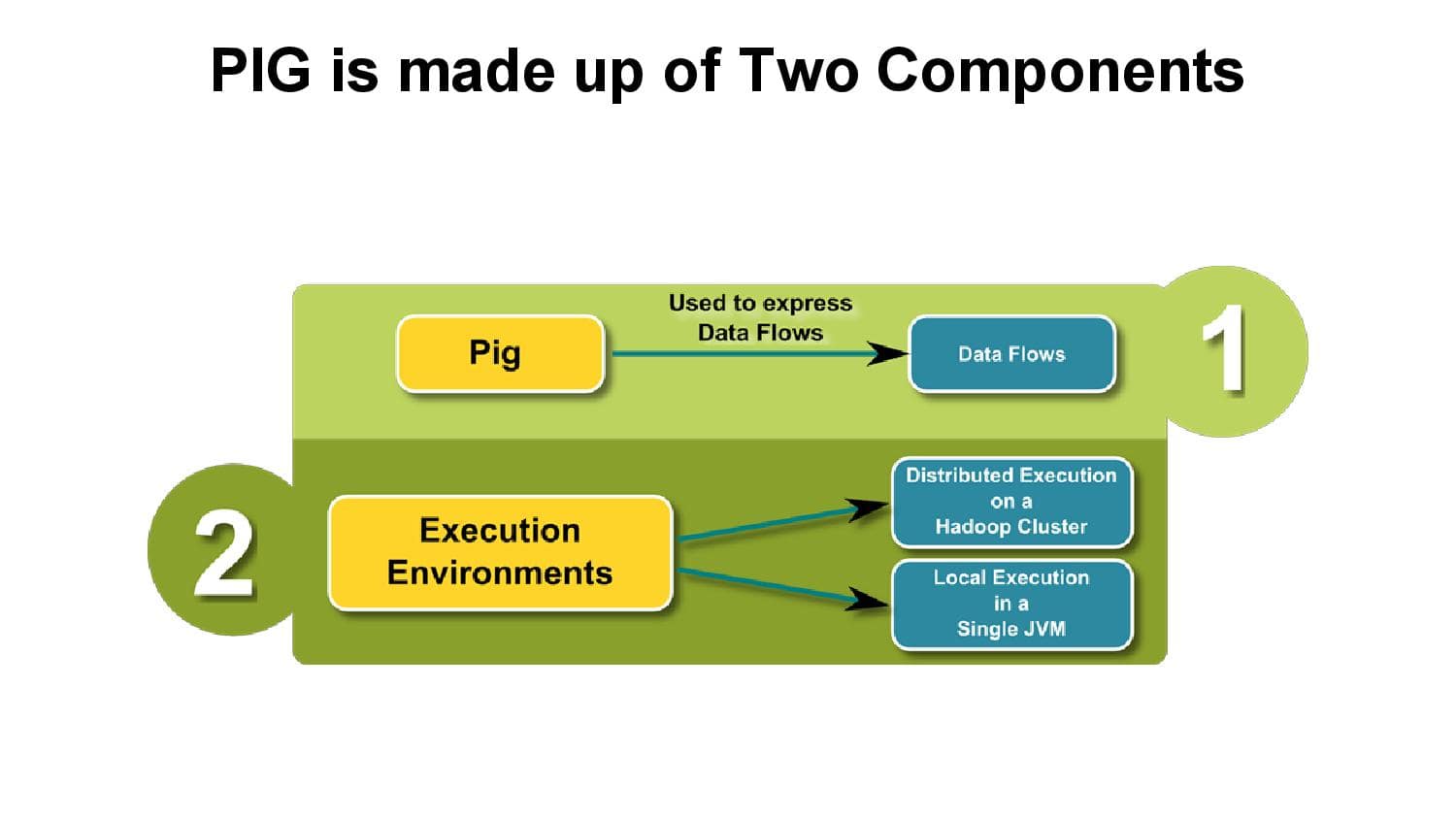 PIG is made up of Two Components

Pig

Used to express Data Flows

Data Flows

1

2

Execution Environments

Distributed Execution on a Hadoop Cluster

Local Execution in a Single JVM